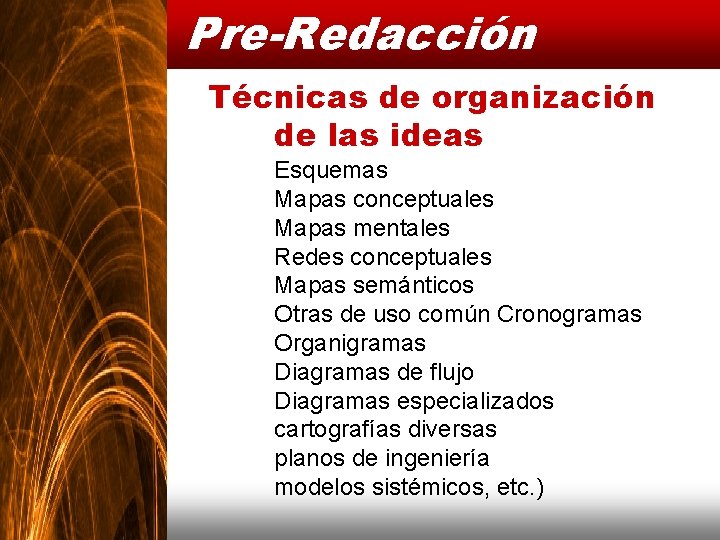 Pre-Redacción

Técnicas de organización de las ideas

Esquemas
Mapas conceptuales
Mapas mentales
Redes conceptuales
Mapas semánticos
Otras de uso común Cronogramas
Organigramas
Diagramas de flujo
Diagramas especializados
cartografías diversas
planos de ingeniería
modelos sistémicos, etc.)